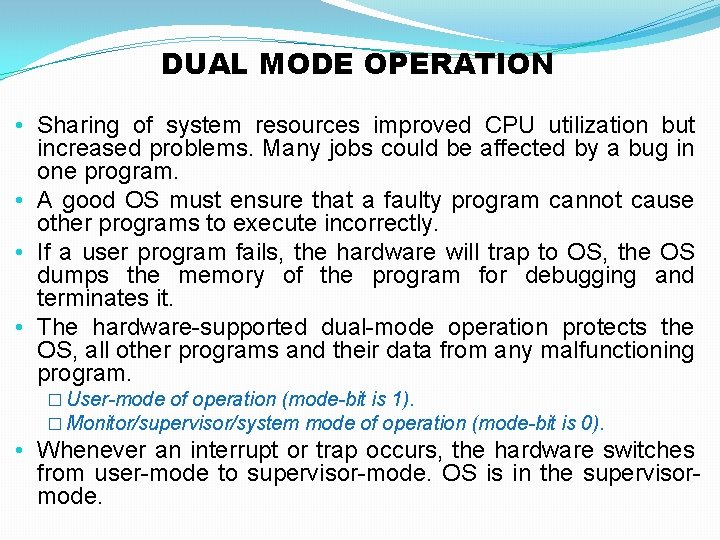 DUAL MODE OPERATION

• Sharing of system resources improved CPU utilization but increased problems. Many jobs could be affected by a bug in one program.

• A good OS must ensure that a faulty program cannot cause other programs to execute incorrectly.

• If a user program fails, the hardware will trap to OS, the OS dumps the memory of the program for debugging and terminates it.

• The hardware-supported dual-mode operation protects the OS, all other programs and their data from any malfunctioning program.

□ User-mode of operation (mode-bit is 1).

□ Monitor/supervisor/system mode of operation (mode-bit is 0).

• Whenever an interrupt or trap occurs, the hardware switches from user-mode to supervisor-mode. OS is in the supervisor-mode.